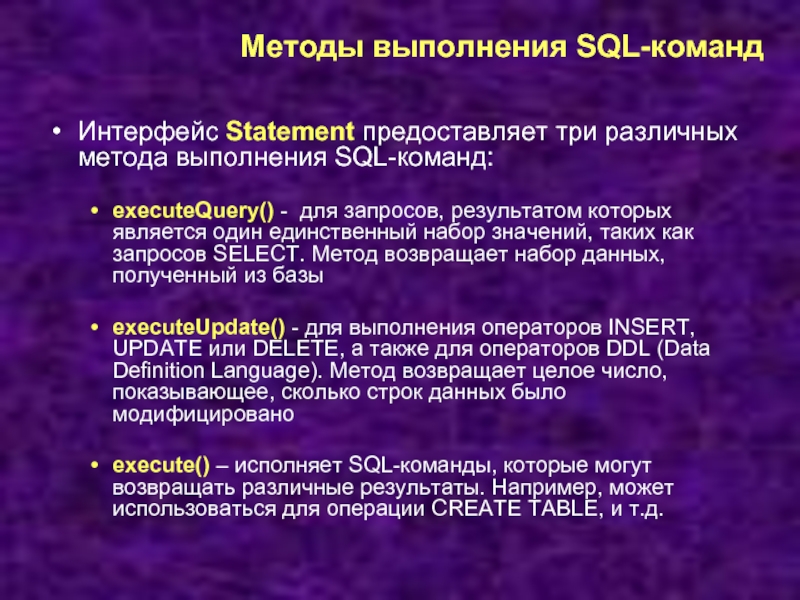 Методы выполнения SQL-команд

• Интерфейс Statement предоставляет три различных метода выполнения SQL-команд:

• executeQuery() - для запросов, результатом которых является один единственный набор значений, таких как запросов SELECT. Метод возвращает набор данных, полученный из базы

• executeUpdate() - для выполнения операторов INSERT, UPDATE или DELETE, а также для операторов DDL (Data Definition Language). Метод возвращает целое число, показывающее, сколько строк данных было модифицировано

• execute() – исполняет SQL-команды, которые могут возвращать различные результаты. Например, может использоваться для операции CREATE TABLE, и т.д.